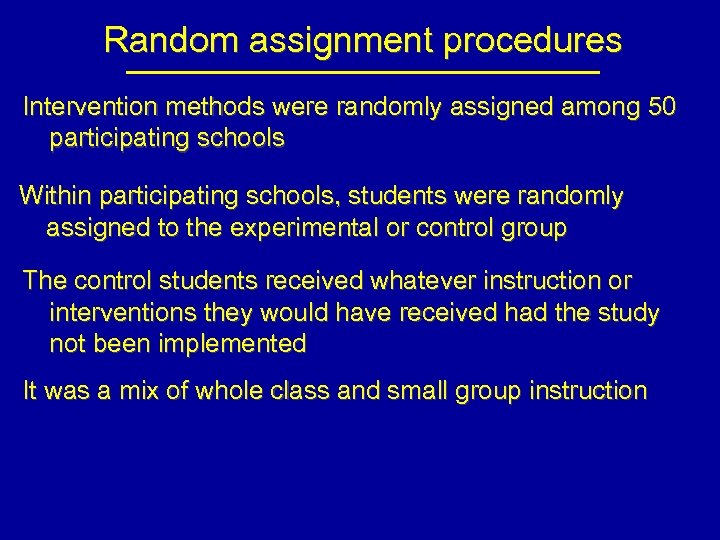 Random assignment procedures

Intervention methods were randomly assigned among 50 participating schools

Within participating schools, students were randomly assigned to the experimental or control group

The control students received whatever instruction or interventions they would have received had the study not been implemented

It was a mix of whole class and small group instruction